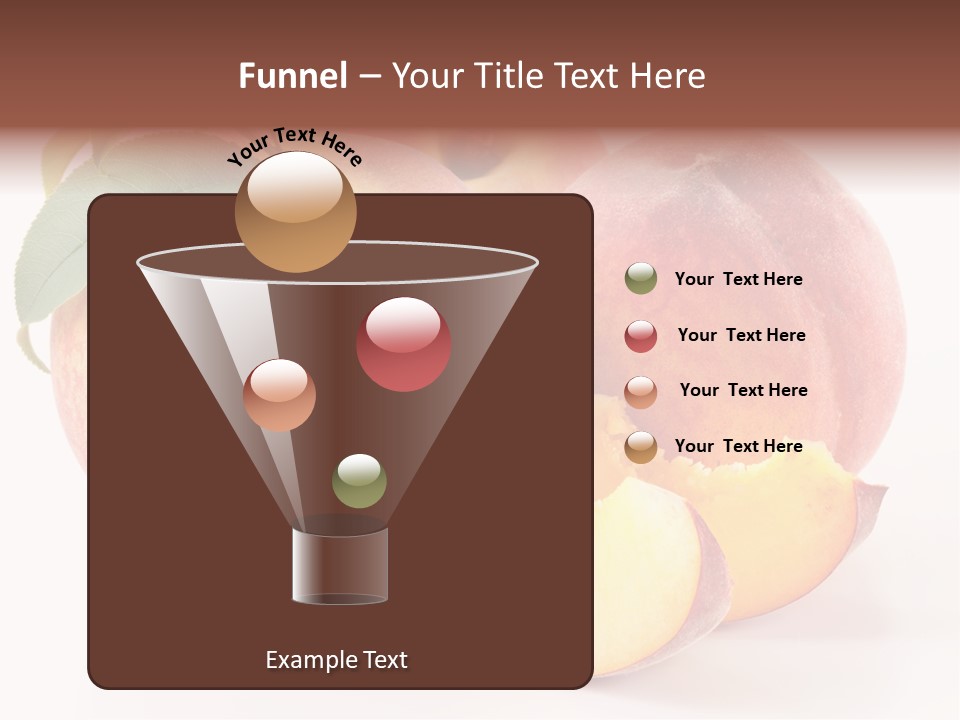 Funnel – Your Title Text Here

Your Text Here

Your Text Here

Your Text Here

Your Text Here

Your Text Here

Example Text